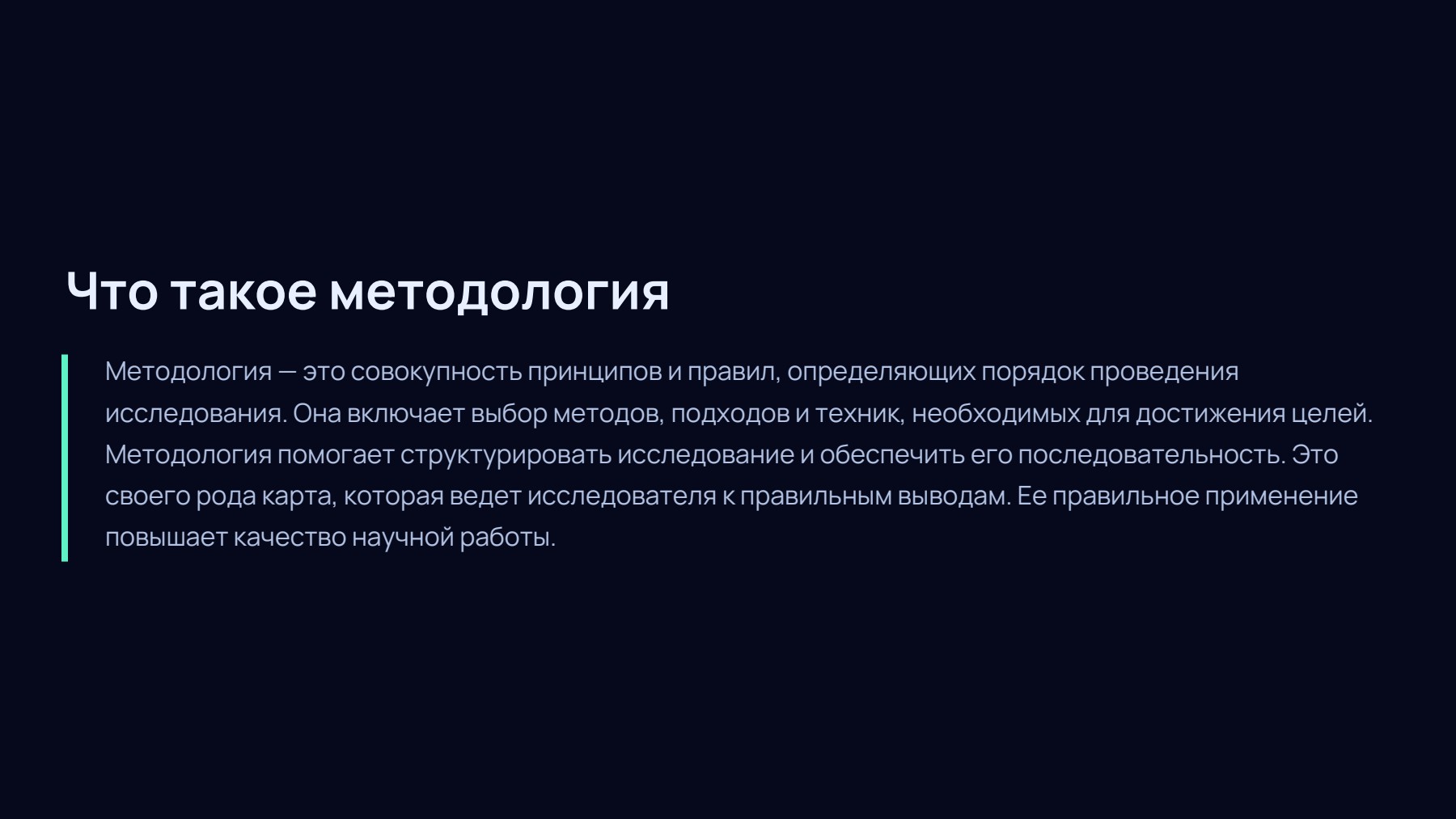 Что такое методология

Методология — это совокупность принципов и правил, определяющих порядок проведения исследования. Она включает выбор методов, подходов и техник, необходимых для достижения целей. Методология помогает структурировать исследование и обеспечить его последовательность. Это своего рода карта, которая ведет исследователя к правильным выводам. Ее правильное применение повышает качество научной работы.